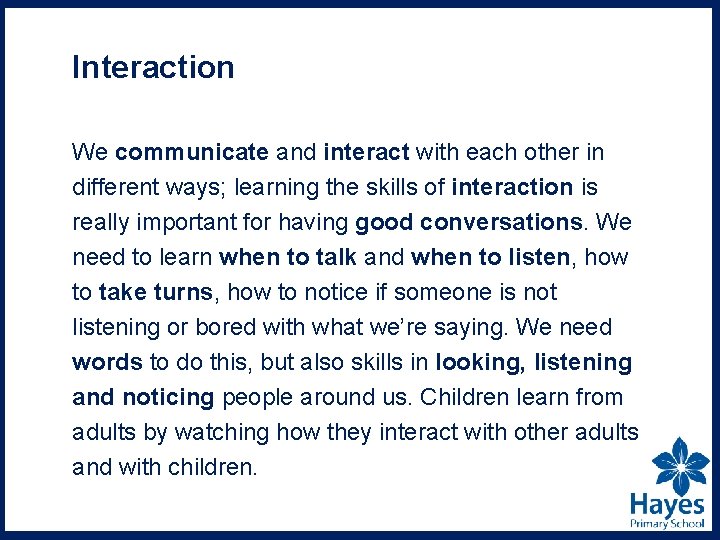 Interaction

We communicate and interact with each other in different ways; learning the skills of interaction is really important for having good conversations. We need to learn when to talk and when to listen, how to take turns, how to notice if someone is not listening or bored with what we're saying. We need words to do this, but also skills in looking, listening and noticing people around us. Children learn from adults by watching how they interact with other adults and with children.

Hayes
Primary School